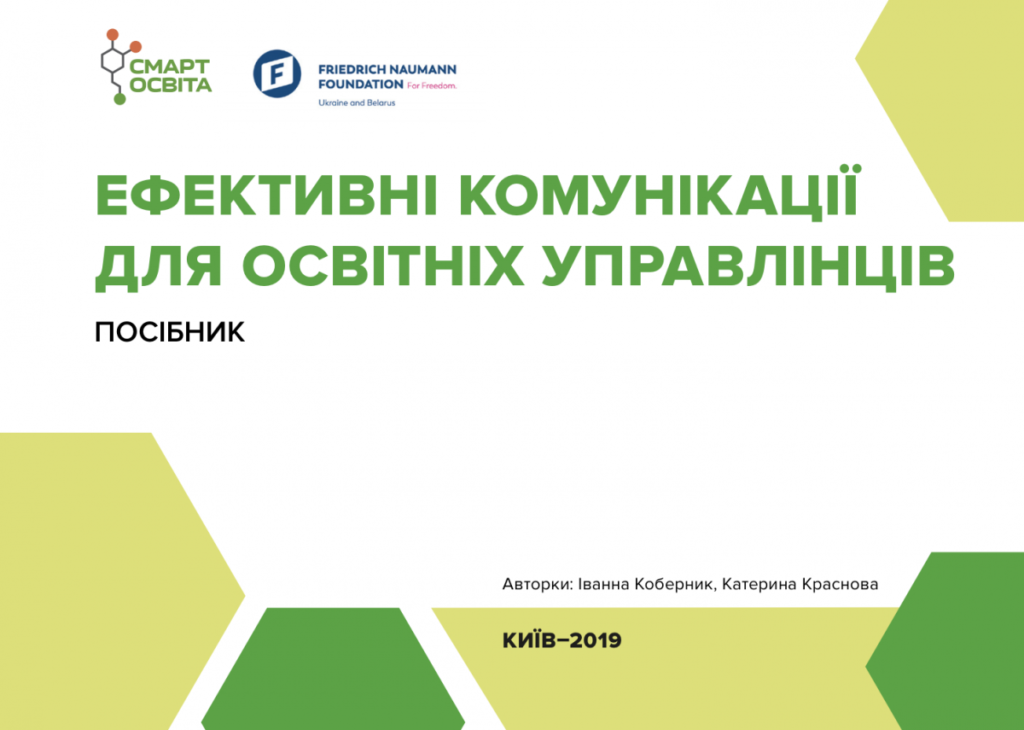 СМАРТ ОСВІТА

FRIEDRICH NAUMANN FOUNDATION For Freedom.
Ukraine and Belarus

ЕФЕКТИВНІ КОМУНІКАЦІЇ ДЛЯ ОСВІТНІХ УПРАВЛІНЦІВ

ПОСІБНИК

Авторки: Іванна Коберник, Катерина Краснова

КИЇВ–2019